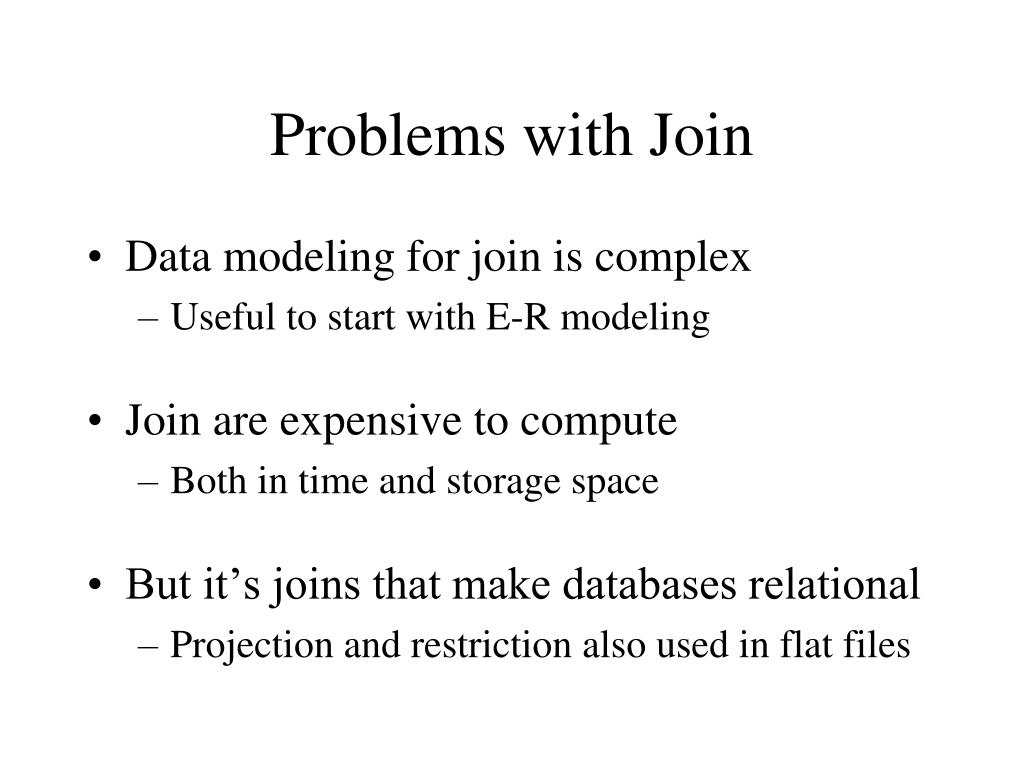 Problems with Join

• Data modeling for join is complex
– Useful to start with E-R modeling

• Join are expensive to compute
– Both in time and storage space

• But it’s joins that make databases relational
– Projection and restriction also used in flat files